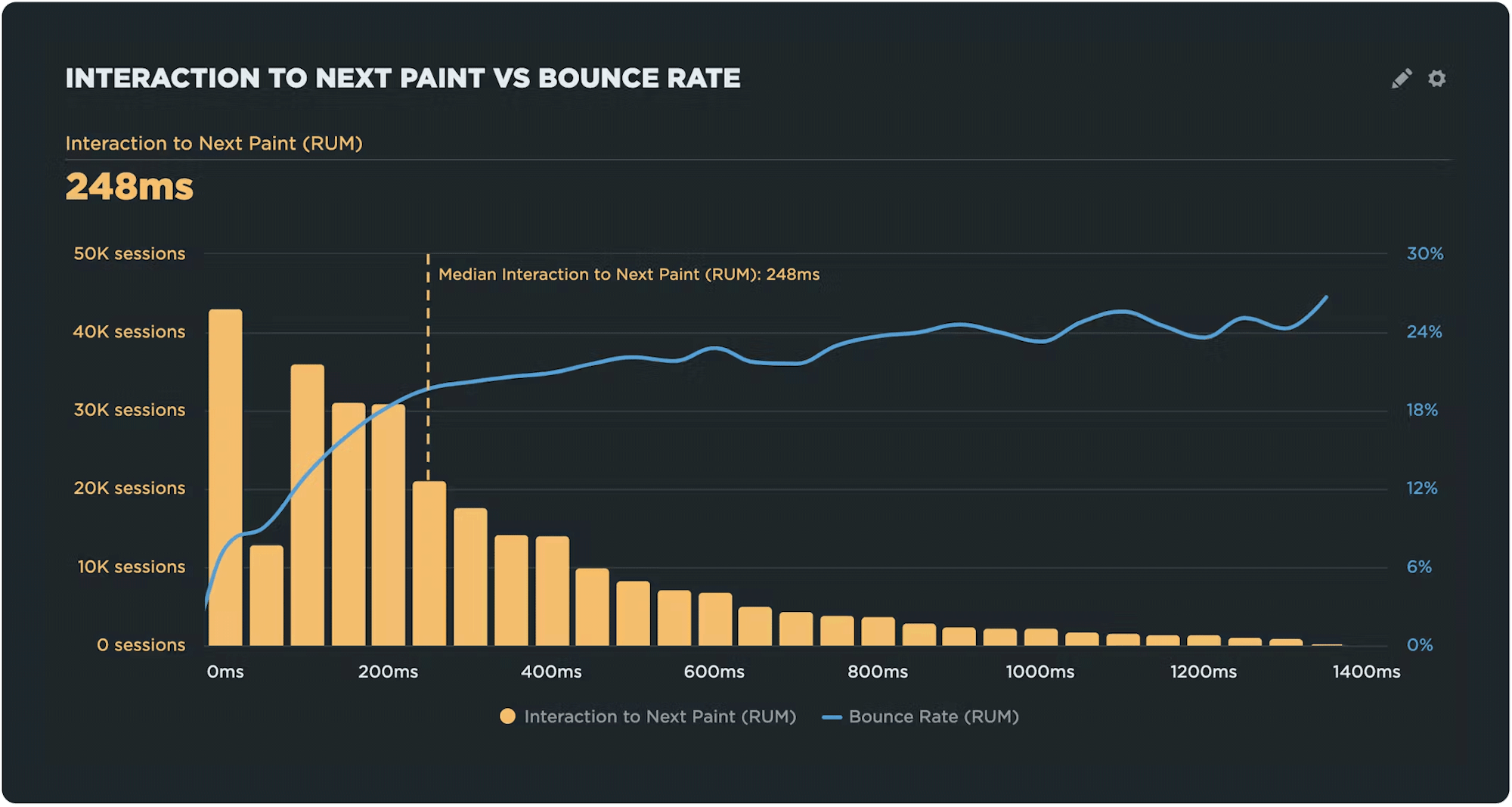 INTERACTION TO NEXT PAINT VS BOUNCE RATE

Interaction to Next Paint (RUM)

248ms

50K sessions
40K sessions
30K sessions
20K sessions
10K sessions
0 sessions

Median Interaction to Next Paint (RUM): 248ms

30%
24%
18%
12%
6%
0%

0ms 200ms 400ms 600ms 800ms 1000ms 1200ms 1400ms

Interaction to Next Paint (RUM) Bounce Rate (RUM)